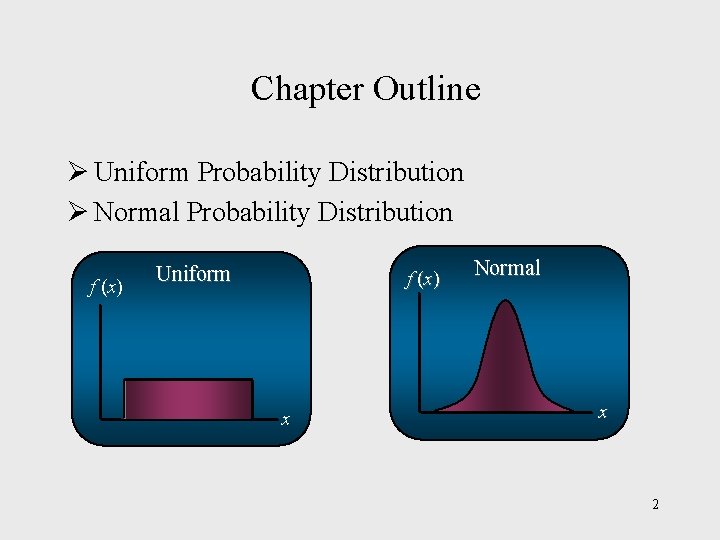 Chapter Outline

➢ Uniform Probability Distribution
➢ Normal Probability Distribution

Uniform
$f(x)$
$x$

Normal
$f(x)$
$x$

2